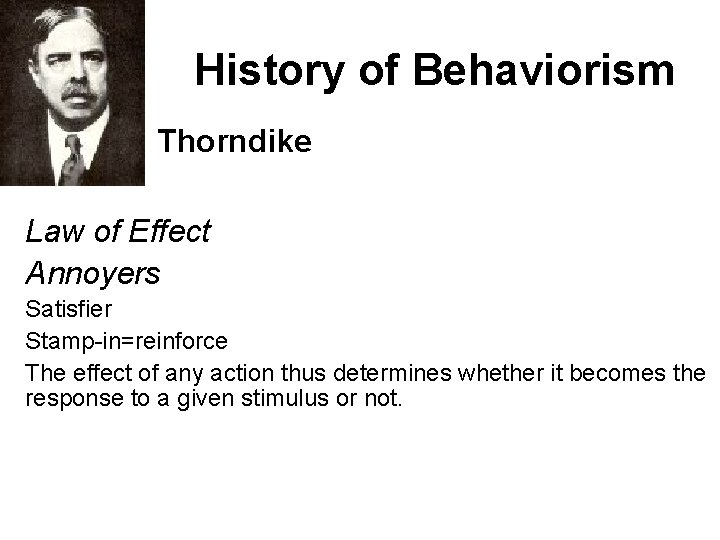 History of Behaviorism

Thorndike

Law of Effect

Annoyers

Satisfier

Stamp-in=reinforce

The effect of any action thus determines whether it becomes the response to a given stimulus or not.